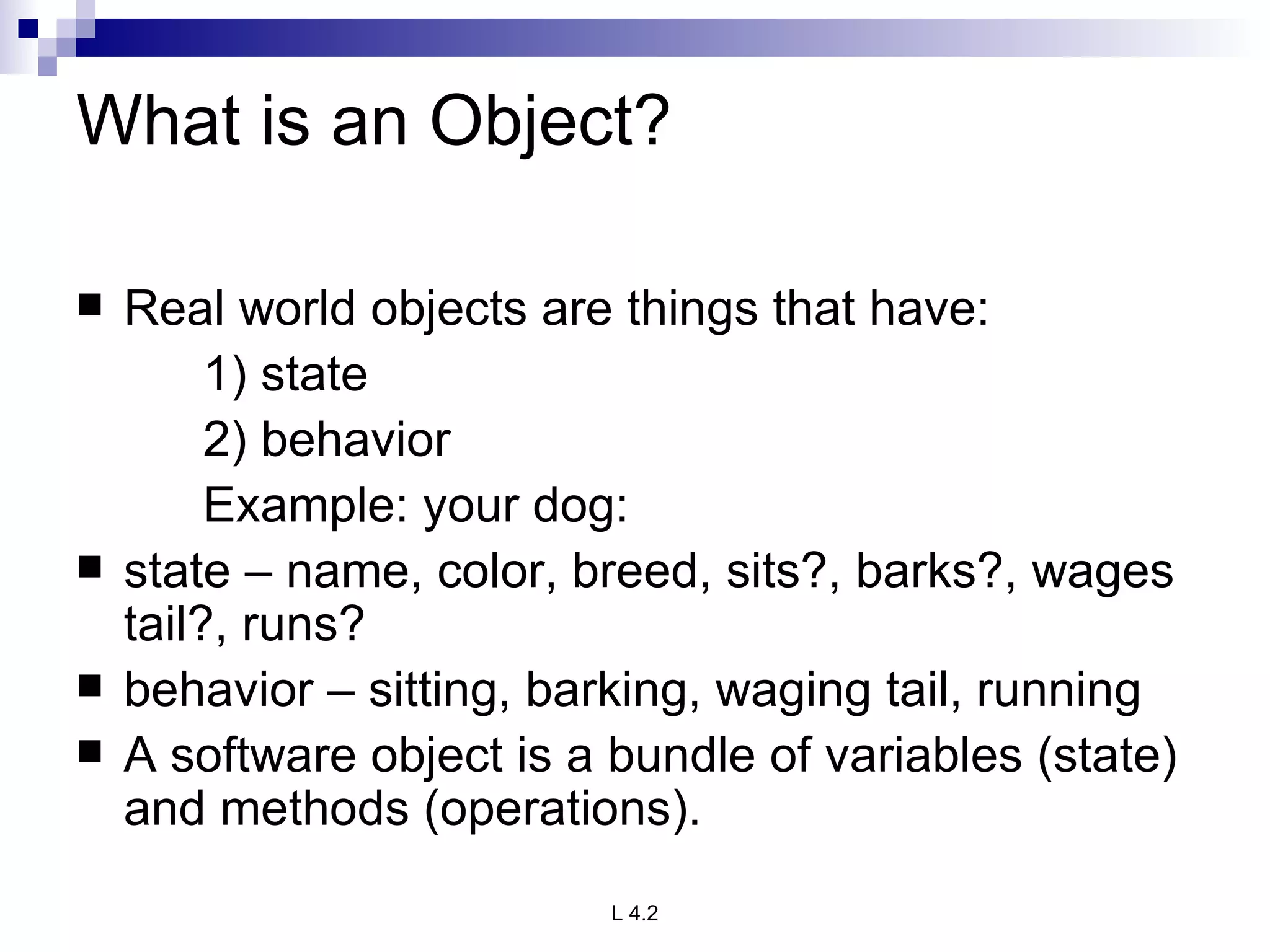 What is an Object?

■ Real world objects are things that have:

1) state

2) behavior

Example: your dog:

■ state – name, color, breed, sits?, barks?, wages tail?, runs?

■ behavior – sitting, barking, waging tail, running

■ A software object is a bundle of variables (state) and methods (operations).

L 4.2